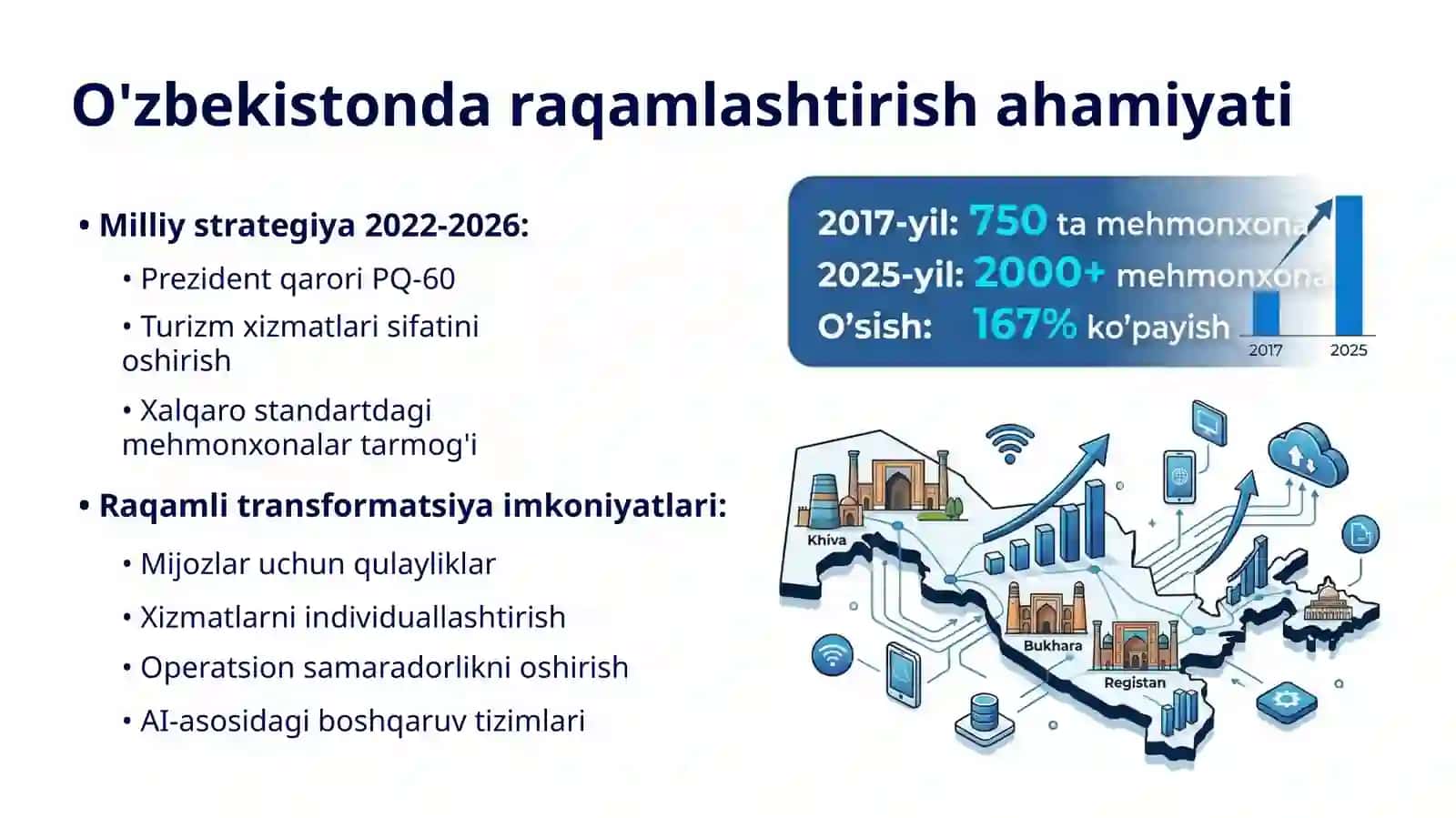 O'zbekistonda raqamlashtirish ahamiyati

• Milliy strategiya 2022-2026:

• Prezident qarori PQ-60

• Turizm xizmatlari sifatini oshirish

• Xalqaro standartdagi mehmonxonalar tarmog'i

• Raqamli transformatsiya imkoniyatlari:

• Mijozlar uchun qulayliklar

• Xizmatlarni individuallashtirish

• Operatsion samaradorlikni oshirish

• AI-asosidagi boshqaruv tizimlari

2017-yil: 750 ta mehmonxona
2025-yil: 2000+ mehmonxona
O'sish: 167% ko'payish

2017
2025

Khiva
Bukhara
Registan